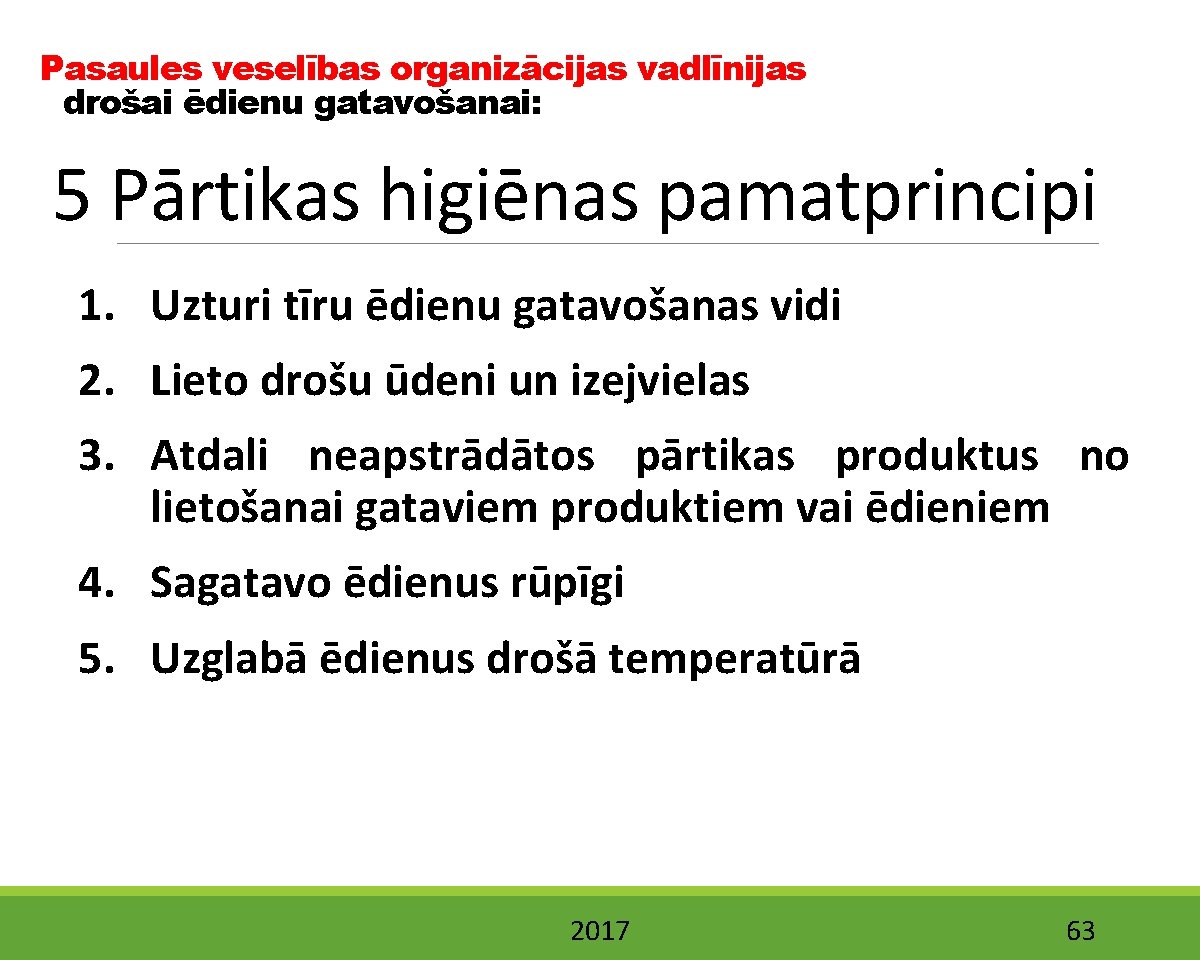 Pasaules veselības organizācijas vadlīnijas drošai ēdienu gatavošanai:

5 Pārtikas higiēnas pamatprincipi

1. Uzturi tīru ēdienu gatavošanas vidi
2. Lieto drošu ūdeni un izejvielas
3. Atdali neapstrādātos pārtikas produktus no lietošanai gataviem produktiem vai ēdieniem
4. Sagatavo ēdienus rūpīgi
5. Uzglabā ēdienus drošā temperatūrā

2017

63